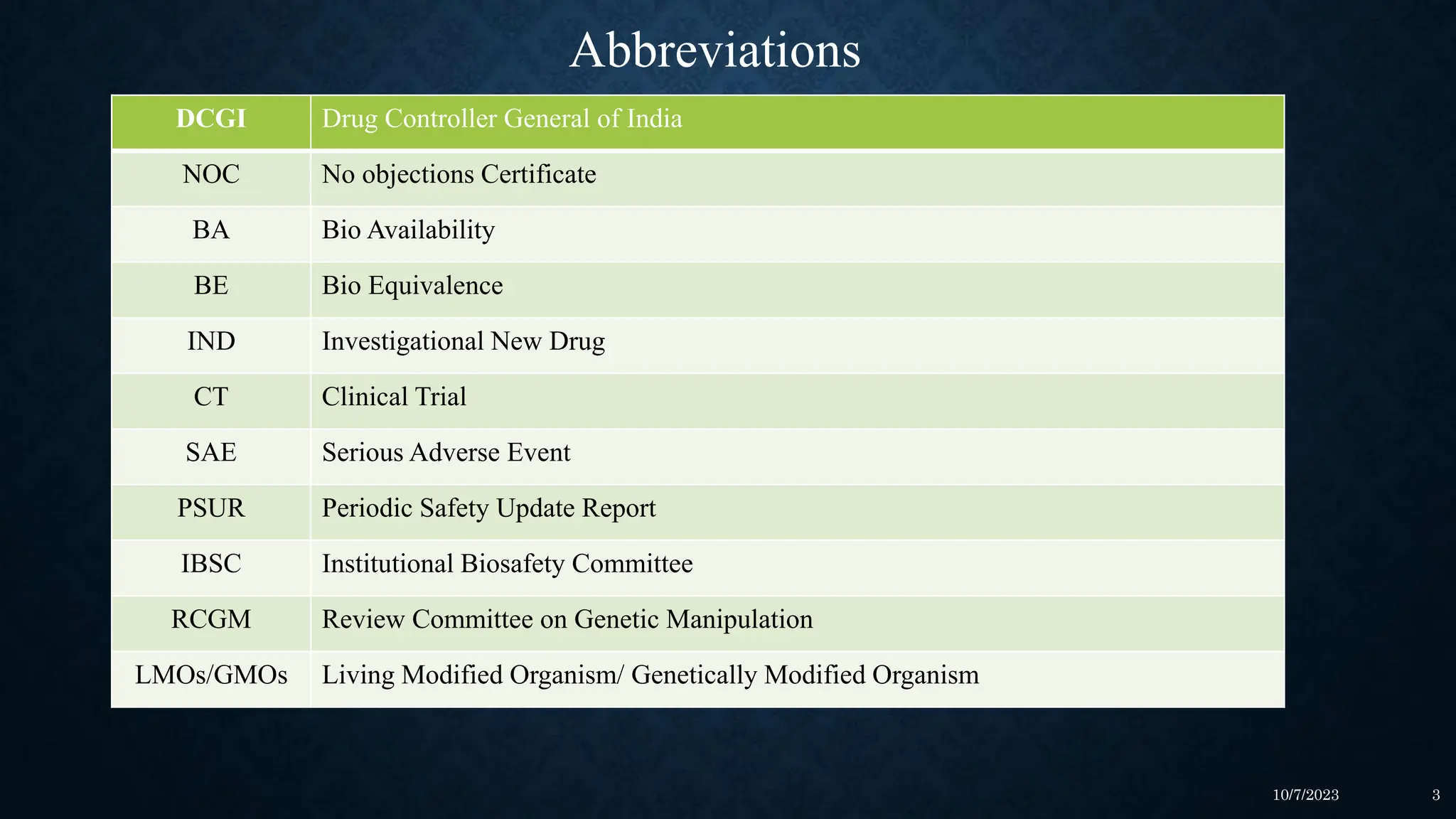 Abbreviations

| DCGI | Drug Controller General of India |
|---|---|
| NOC | No objections Certificate |
| BA | Bio Availability |
| BE | Bio Equivalence |
| IND | Investigational New Drug |
| CT | Clinical Trial |
| SAE | Serious Adverse Event |
| PSUR | Periodic Safety Update Report |
| IBSC | Institutional Biosafety Committee |
| RCGM | Review Committee on Genetic Manipulation |
| LMOs/GMOs | Living Modified Organism/ Genetically Modified Organism |

10/7/2023

3